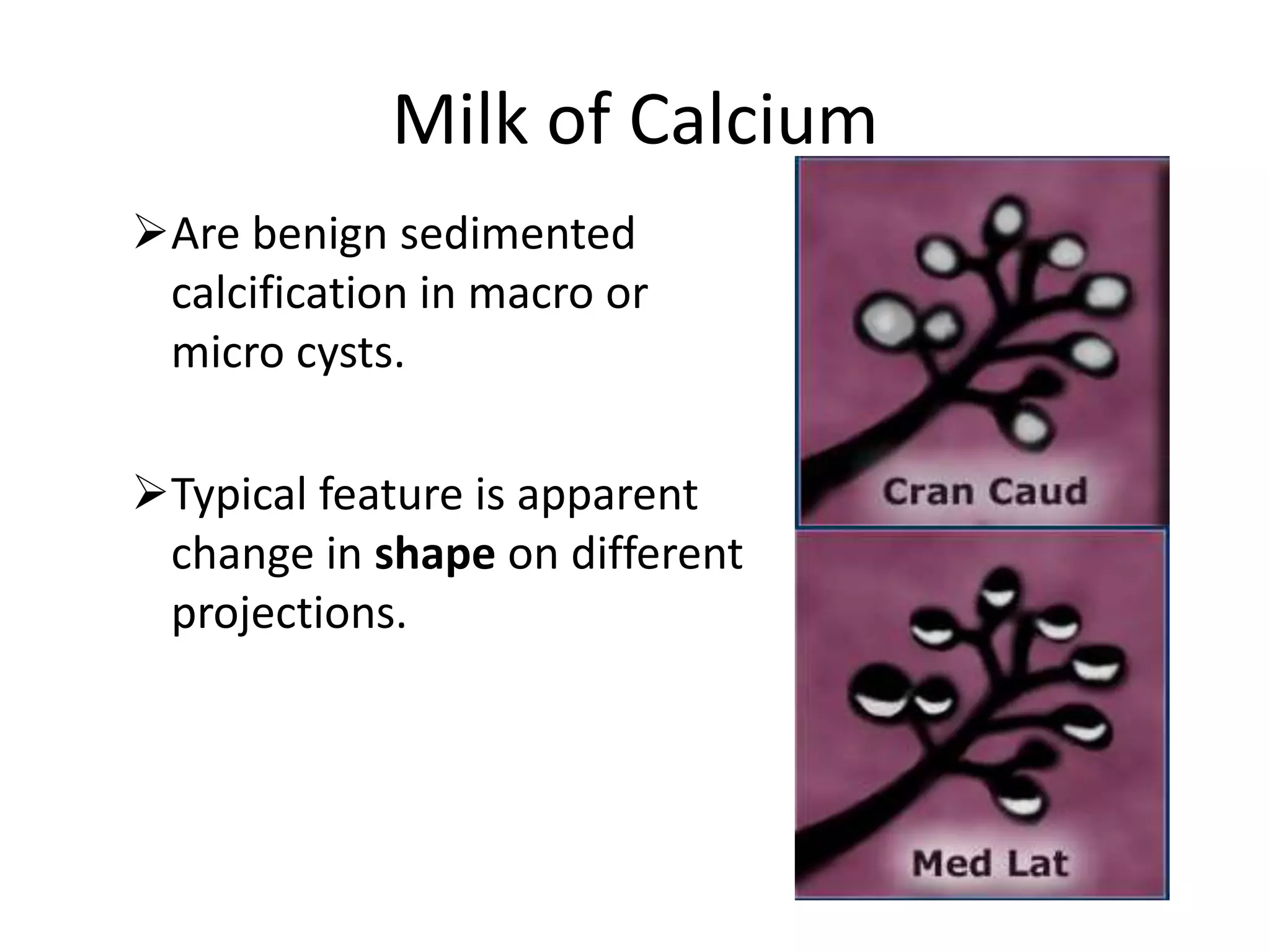 Milk of Calcium

➢Are benign sedimented calcification in macro or micro cysts.

➢Typical feature is apparent change in **shape** on different projections.

Cran Caud

Med Lat